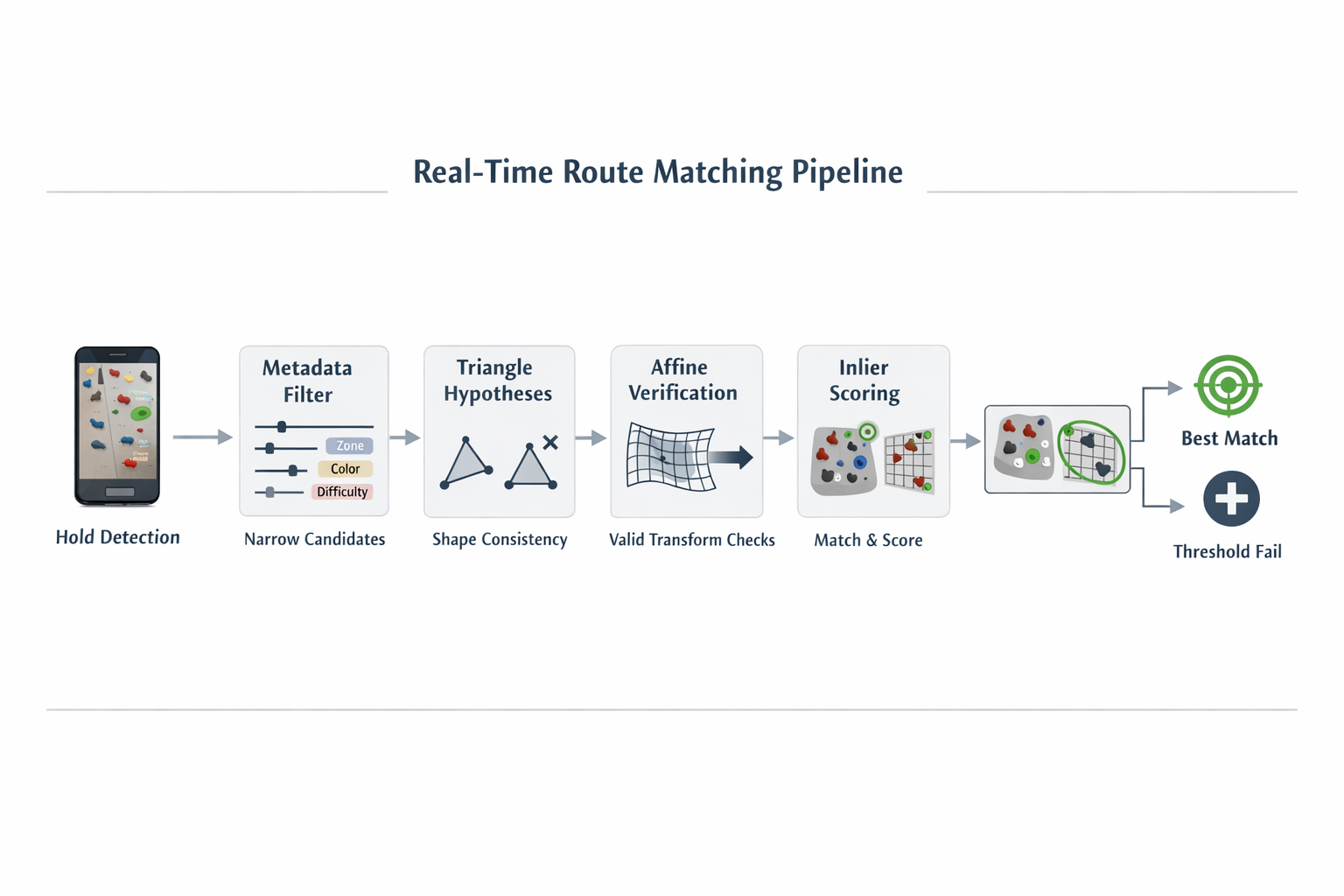 Real-Time Route Matching Pipeline

Hold Detection

Metadata Filter

Zone
Color
Difficulty

Narrow Candidates

Triangle Hypotheses

Shape Consistency

Affine Verification

Valid Transform Checks

Inlier Scoring

Match & Score

Best Match

Threshold Fail